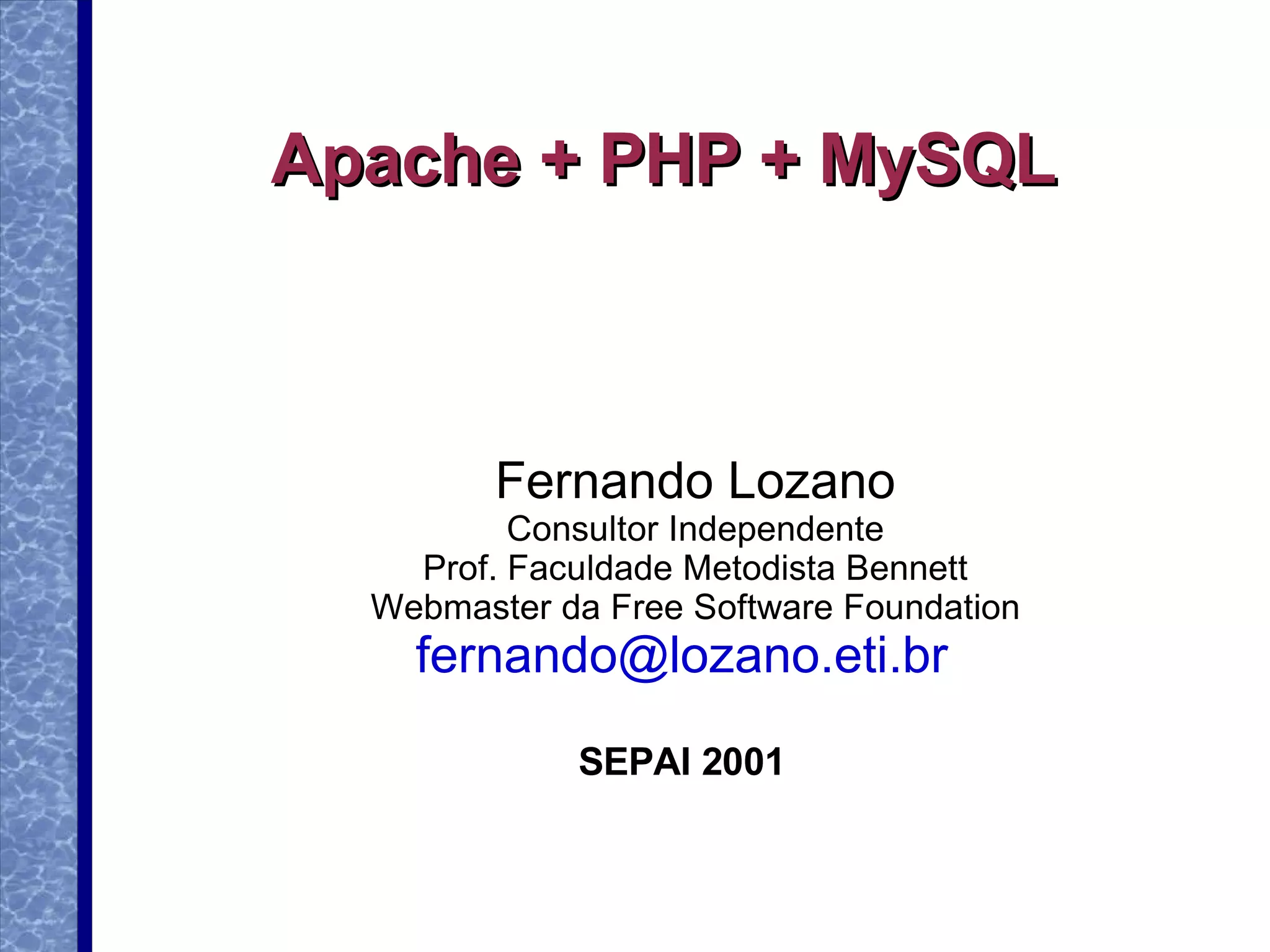 Apache + PHP + MySQL

Fernando Lozano
Consultor Independente
Prof. Faculdade Metodista Bennett
Webmaster da Free Software Foundation
fernando@lozano.eti.br

SEPAI 2001